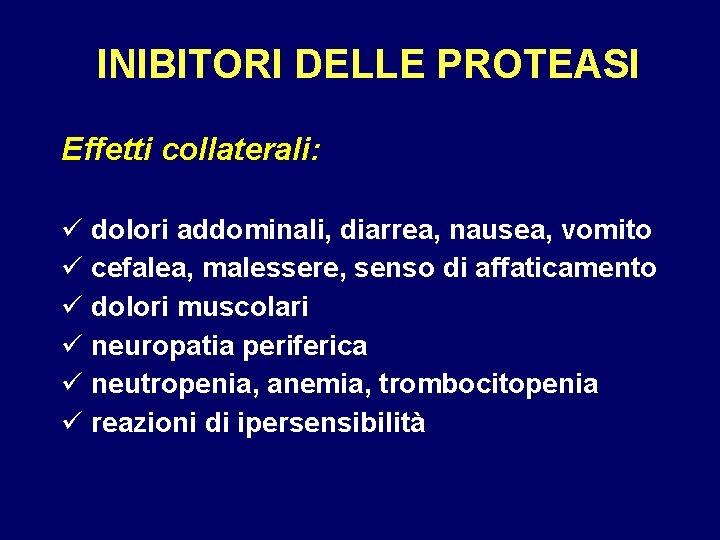 INIBITORI DELLE PROTEASI

Effetti collaterali:

✓ dolori addominali, diarrea, nausea, vomito
✓ cefalea, malessere, senso di affaticamento
✓ dolori muscolari
✓ neuropatia periferica
✓ neutropenia, anemia, trombocitopenia
✓ reazioni di ipersensibilità